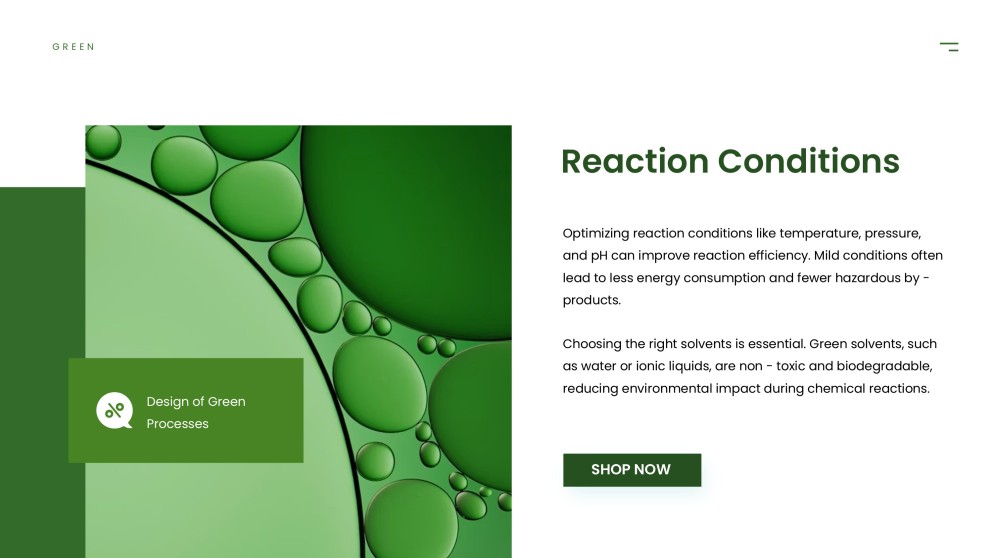 GREEN

Design of Green Processes

Reaction Conditions

Optimizing reaction conditions like temperature, pressure, and pH can improve reaction efficiency. Mild conditions often lead to less energy consumption and fewer hazardous by - products.

Choosing the right solvents is essential. Green solvents, such as water or ionic liquids, are non - toxic and biodegradable, reducing environmental impact during chemical reactions.

SHOP NOW